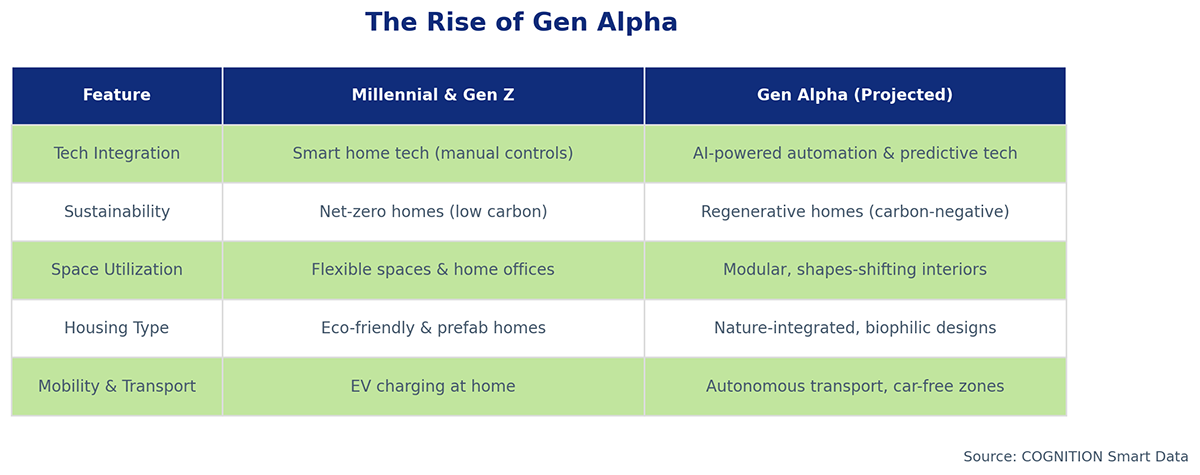 The Rise of Gen Alpha

| Feature | Millennial & Gen Z | Gen Alpha (Projected) |
|---|---|---|
| Tech Integration | Smart home tech (manual controls) | AI-powered automation & predictive tech |
| Sustainability | Net-zero homes (low carbon) | Regenerative homes (carbon-negative) |
| Space Utilization | Flexible spaces & home offices | Modular, shapes-shifting interiors |
| Housing Type | Eco-friendly & prefab homes | Nature-integrated, biophilic designs |
| Mobility & Transport | EV charging at home | Autonomous transport, car-free zones |

Source: COGNITION Smart Data